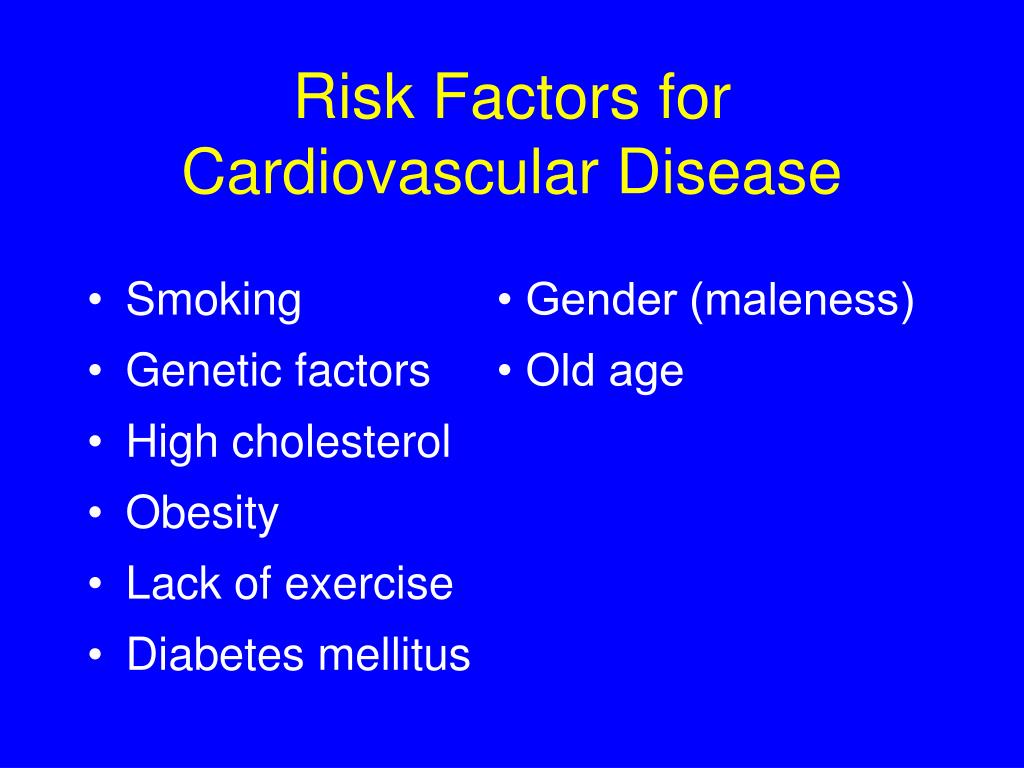 Risk Factors for Cardiovascular Disease

• Smoking
• Genetic factors
• High cholesterol
• Obesity
• Lack of exercise
• Diabetes mellitus

• Gender (maleness)
• Old age